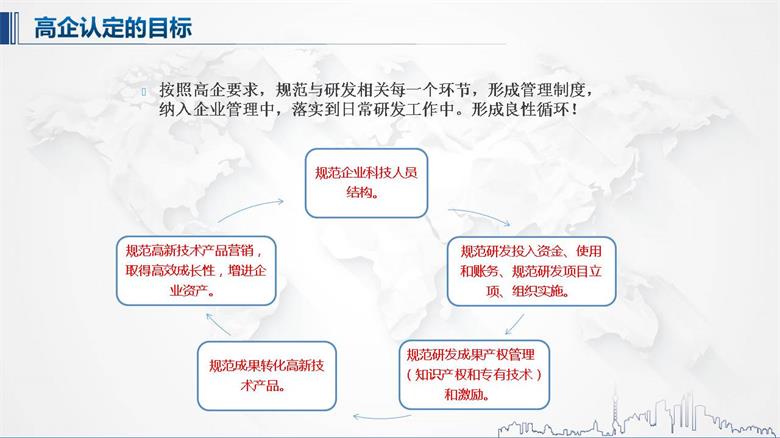 高企认定的目标

按照高企要求，规范与研发相关每一个环节，形成管理制度，纳入企业管理中，落实到日常研发工作中。形成良性循环！

规范企业科技人员结构。

规范研发投入资金、使用和账务、规范研发项目立项、组织实施。

规范研发成果产权管理（知识产权和专有技术）和激励。

规范成果转化高新技术产品。

规范高新技术产品营销，取得高效成长性，增进企业资产。